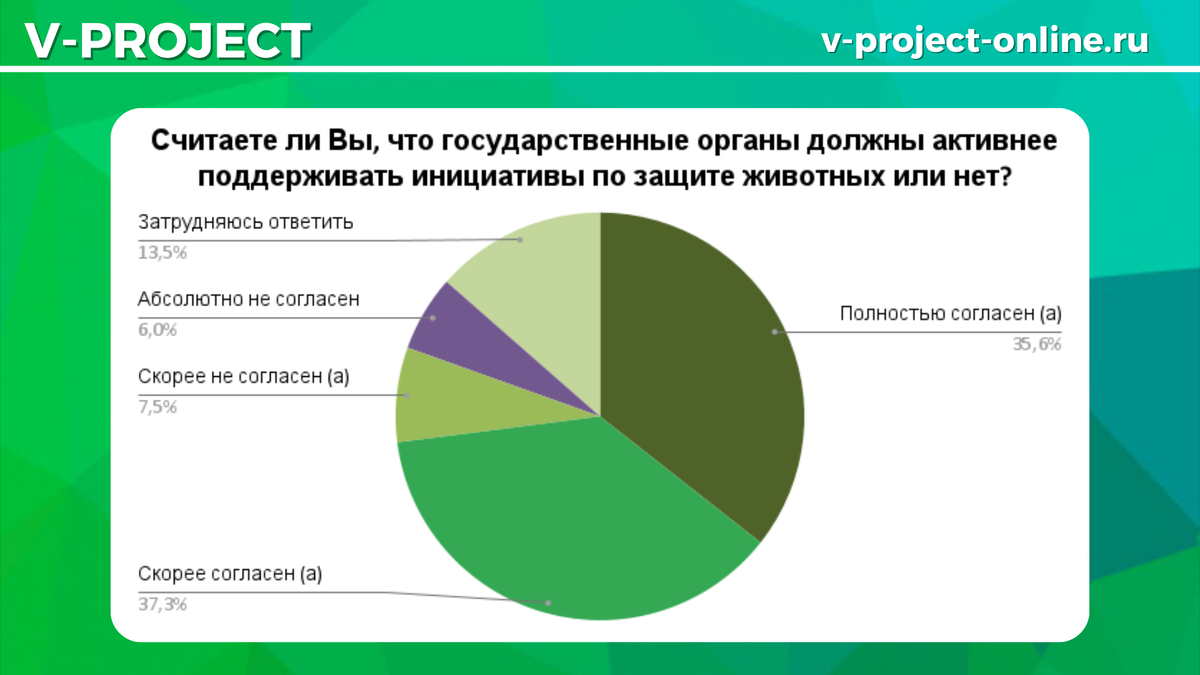 V-PROJECT

v-project-online.ru

Считаете ли Вы, что государственные органы должны активнее поддерживать инициативы по защите животных или нет?

Затрудняюсь ответить
13,5%

Абсолютно не согласен
6,0%

Скорее не согласен (а)
7,5%

Скорее согласен (а)
37,3%

Полностью согласен (а)
35,6%